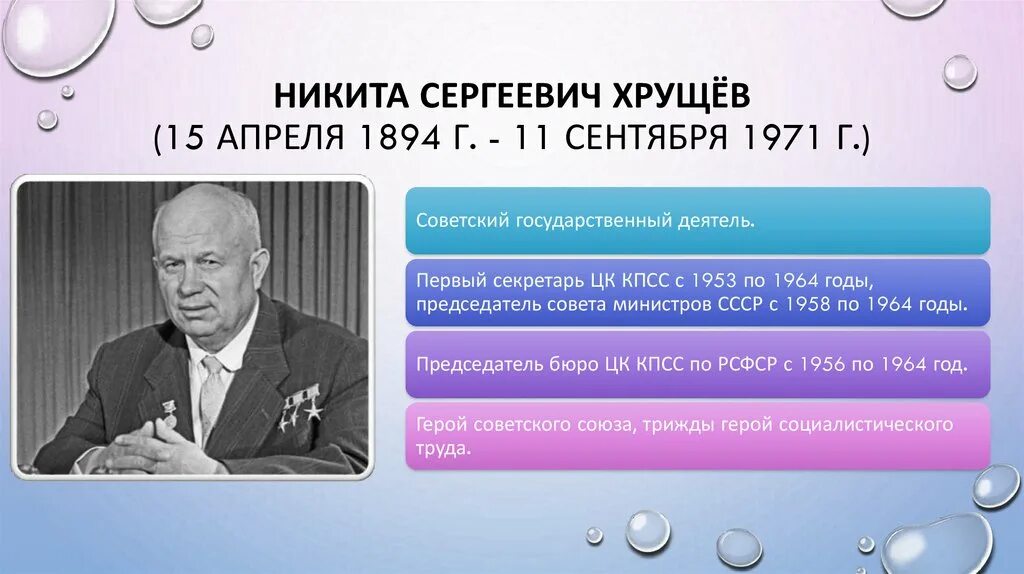 НИКИТА СЕРГЕЕВИЧ ХРУЩЁВ
(15 АПРЕЛЯ 1894 Г. - 11 СЕНТЯБРЯ 1971 Г.)

Советский государственный деятель.

Первый секретарь ЦК КПСС с 1953 по 1964 годы, председатель совета министров СССР с 1958 по 1964 годы.

Председатель бюро ЦК КПСС по РСФСР с 1956 по 1964 год.

Герой советского союза, трижды герой социалистического труда.